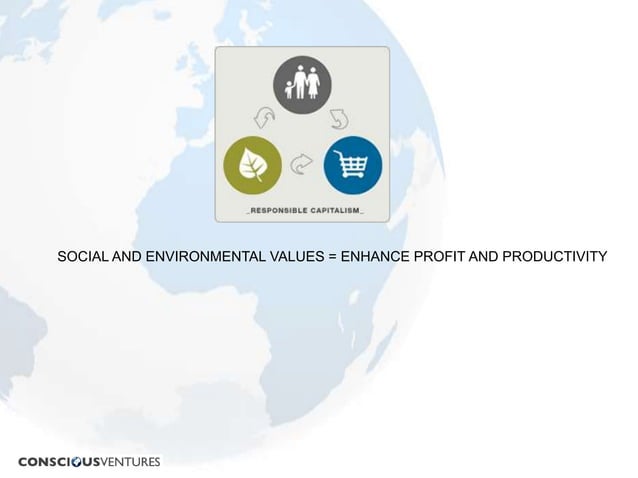 _RESPONSIBLE CAPITALISM_

SOCIAL AND ENVIRONMENTAL VALUES = ENHANCE PROFIT AND PRODUCTIVITY

CONSCIOUSVENTURES